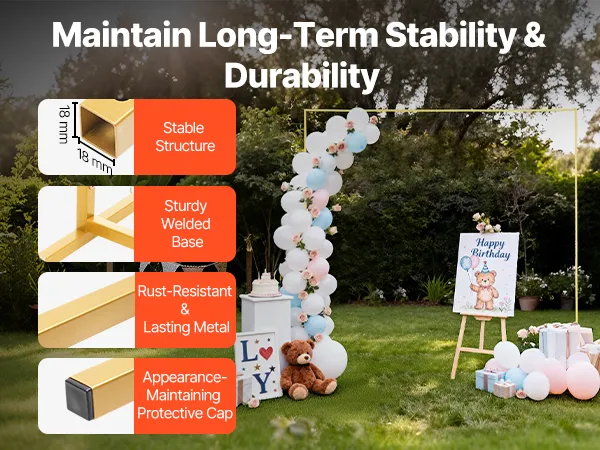 Maintain Long-Term Stability & Durability

18 mm

18 mm

Stable Structure

Sturdy Welded Base

Rust-Resistant & Lasting Metal

Appearance-Maintaining Protective Cap

Happy Birthday

L Y